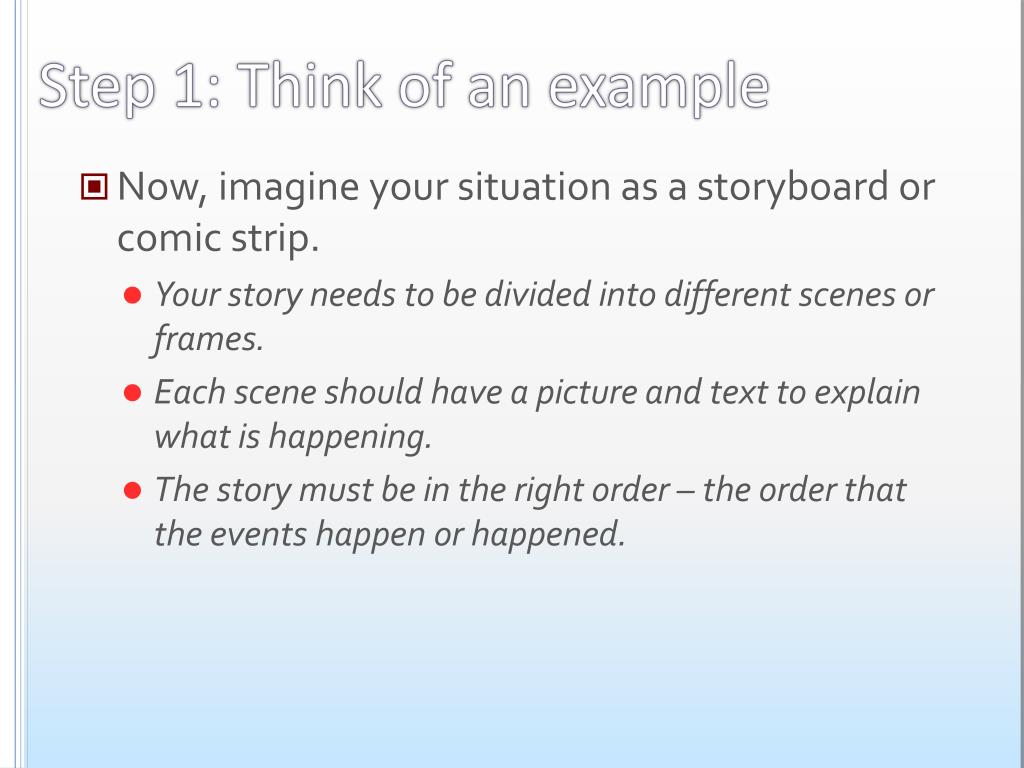 Step 1: Think of an example

Now, imagine your situation as a storyboard or comic strip.

Your story needs to be divided into different scenes or frames.

Each scene should have a picture and text to explain what is happening.

The story must be in the right order – the order that the events happen or happened.